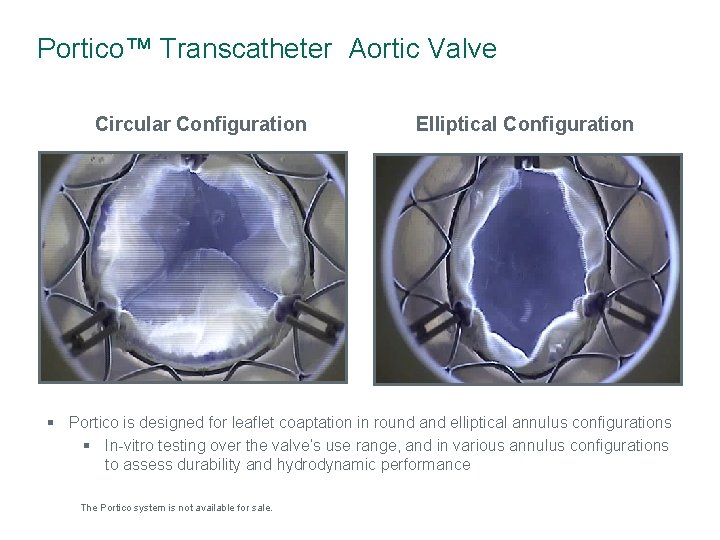 Portico™ Transcatheter Aortic Valve

Circular Configuration

Elliptical Configuration

▪ Portico is designed for leaflet coaptation in round and elliptical annulus configurations
▪ In-vitro testing over the valve's use range, and in various annulus configurations to assess durability and hydrodynamic performance

The Portico system is not available for sale.